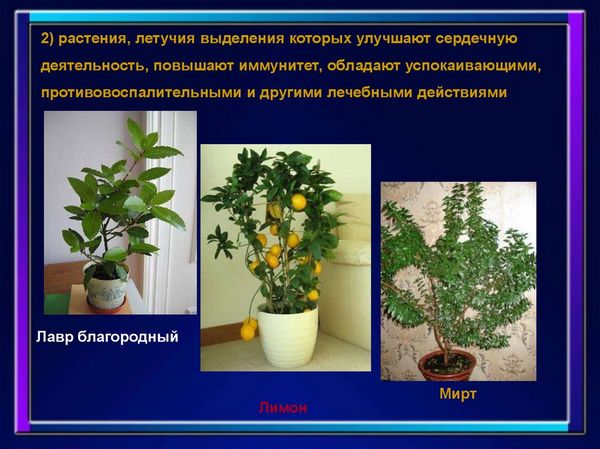 2) растения, летучия выделения которых улучшают сердечную деятельность, повышают иммунитет, обладают успокаивающими, противовоспалительными и другими лечебными действиями

Лавр благородный

Лимон

Мирт